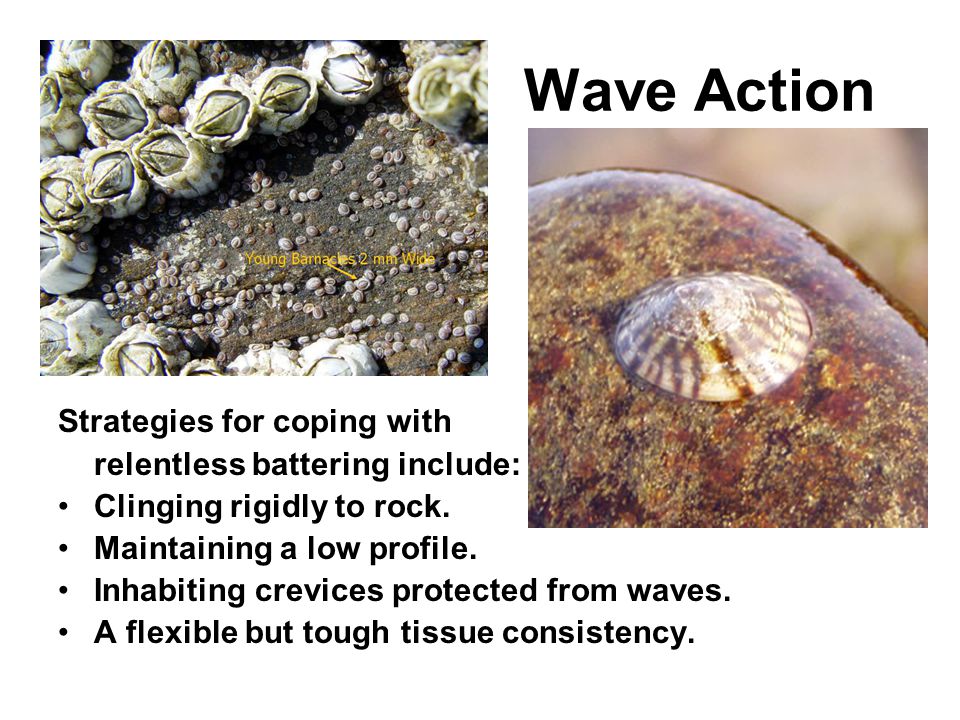 Wave Action

Young Barnacles 2 mm Wide

Strategies for coping with relentless battering include:
• Clinging rigidly to rock.
• Maintaining a low profile.
• Inhabiting crevices protected from waves.
• A flexible but tough tissue consistency.